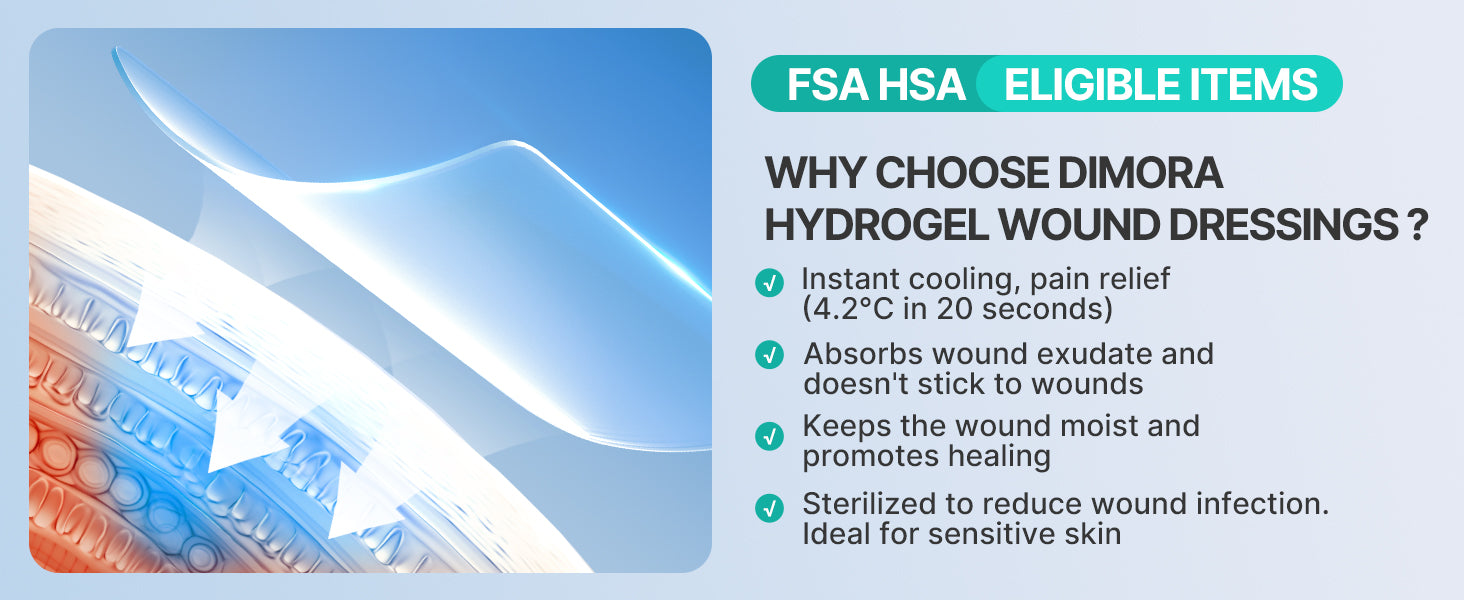 FSA HSA ELIGIBLE ITEMS

WHY CHOOSE DIMORA HYDROGEL WOUND DRESSINGS ?

Instant cooling, pain relief (4.2°C in 20 seconds)

Absorbs wound exudate and doesn't stick to wounds

Keeps the wound moist and promotes healing

Sterilized to reduce wound infection. Ideal for sensitive skin